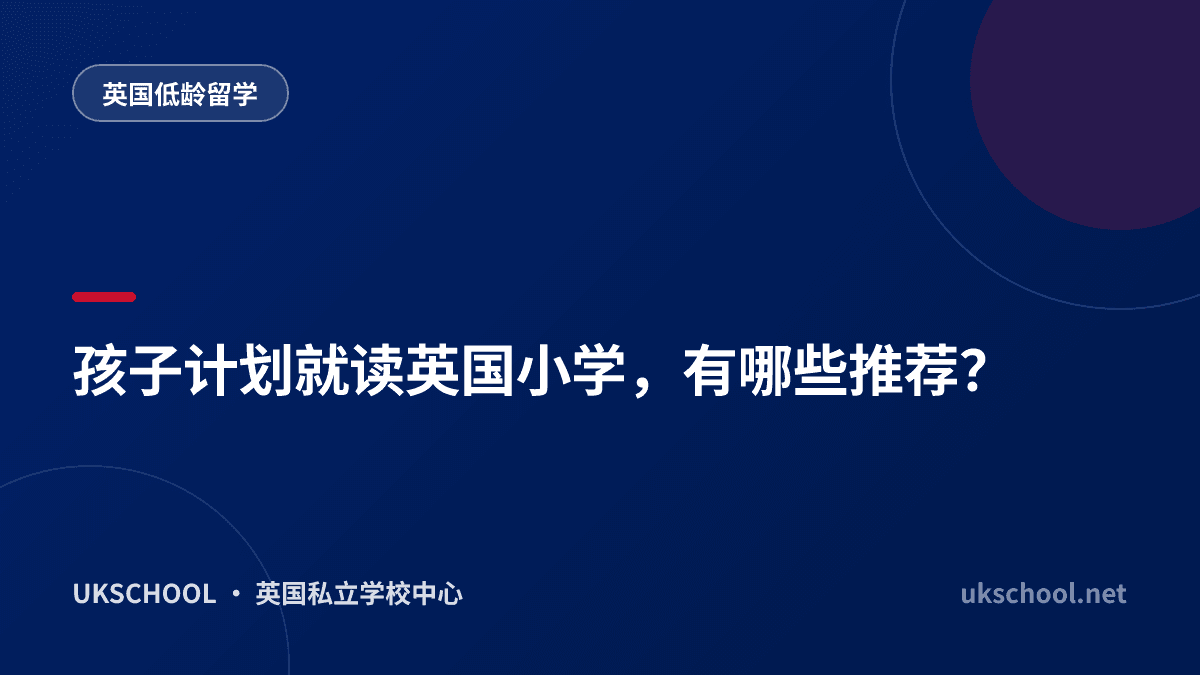 英国低龄留学

孩子计划就读英国小学，有哪些推荐?

UKSCHOOL · 英国私立学校中心

ukschool.net